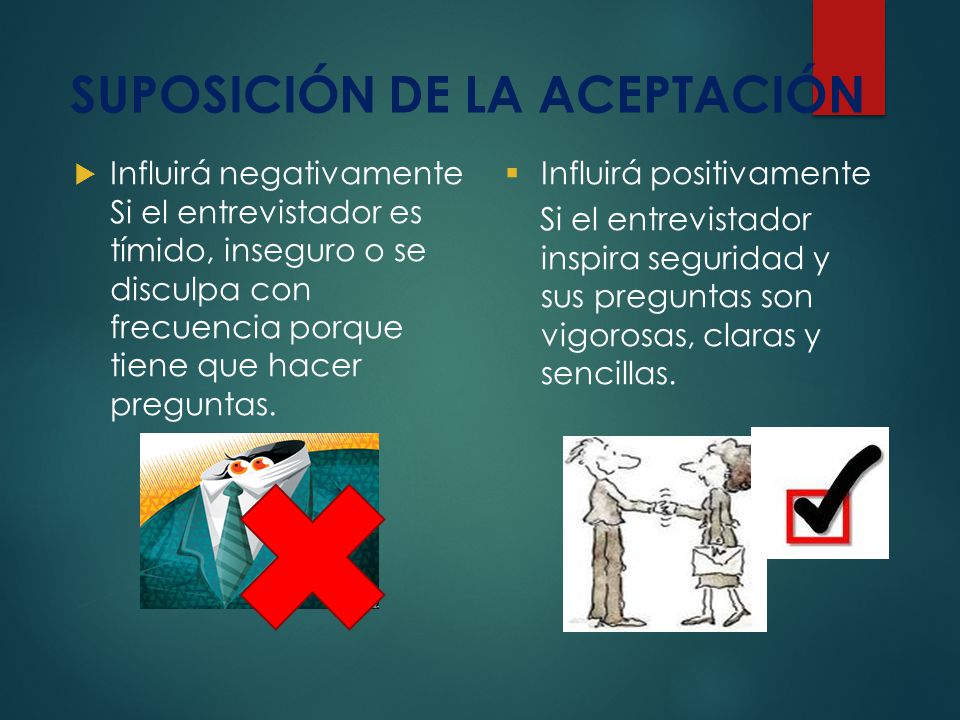 SUPOSICIÓN DE LA ACEPTACIÓN

Influirá negativamente Si el entrevistador es tímido, inseguro o se disculpa con frecuencia porque tiene que hacer preguntas.

Influirá positivamente

Si el entrevistador inspira seguridad y sus preguntas son vigorosas, claras y sencillas.